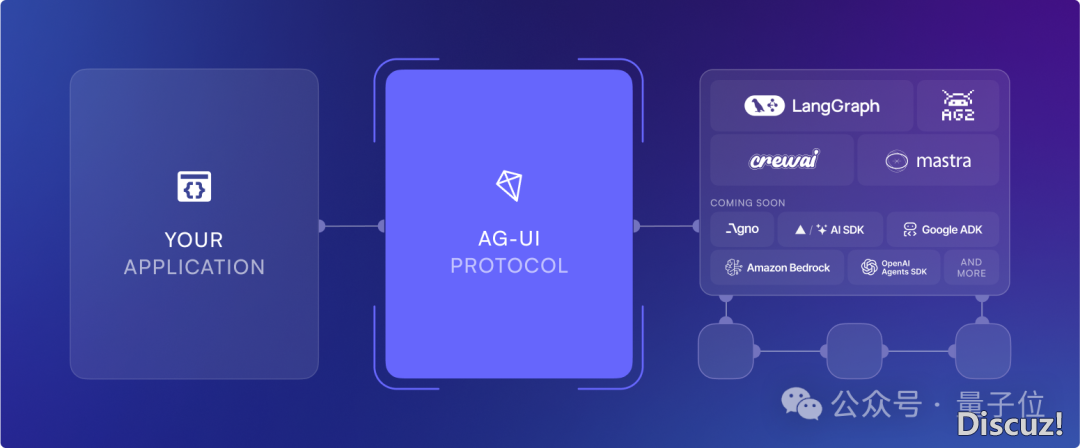 YOUR
APPLICATION

AG-UI
PROTOCOL

LangGraph

AG2

crewai

mastra

COMING SOON

Agno

/ AI SDK

Google ADK

Amazon Bedrock

OpenAI Agents SDK

AND MORE

公众号 · 量子位

Discuz!